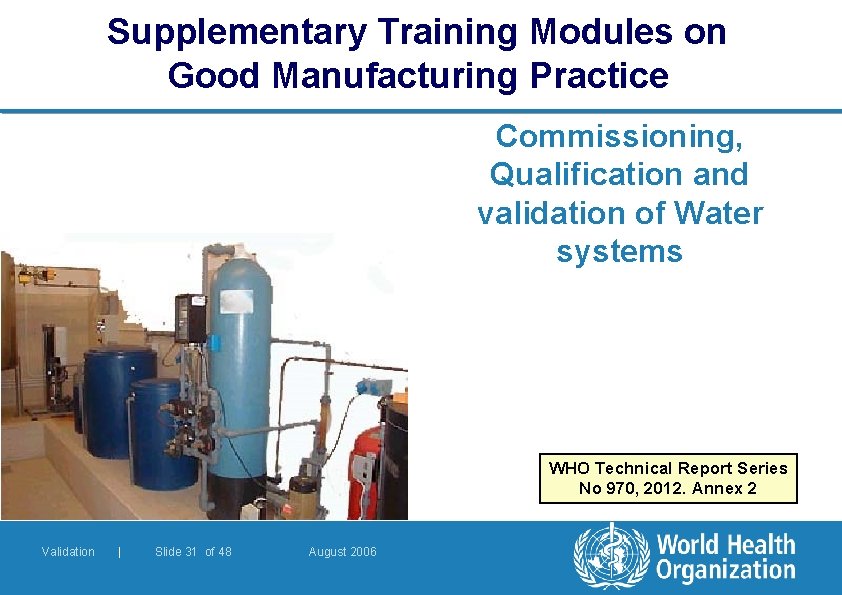 Supplementary Training Modules on Good Manufacturing Practice

Commissioning, Qualification and validation of Water systems

WHO Technical Report Series No 970, 2012. Annex 2

Validation | Slide 31 of 48 August 2006

World Health Organization